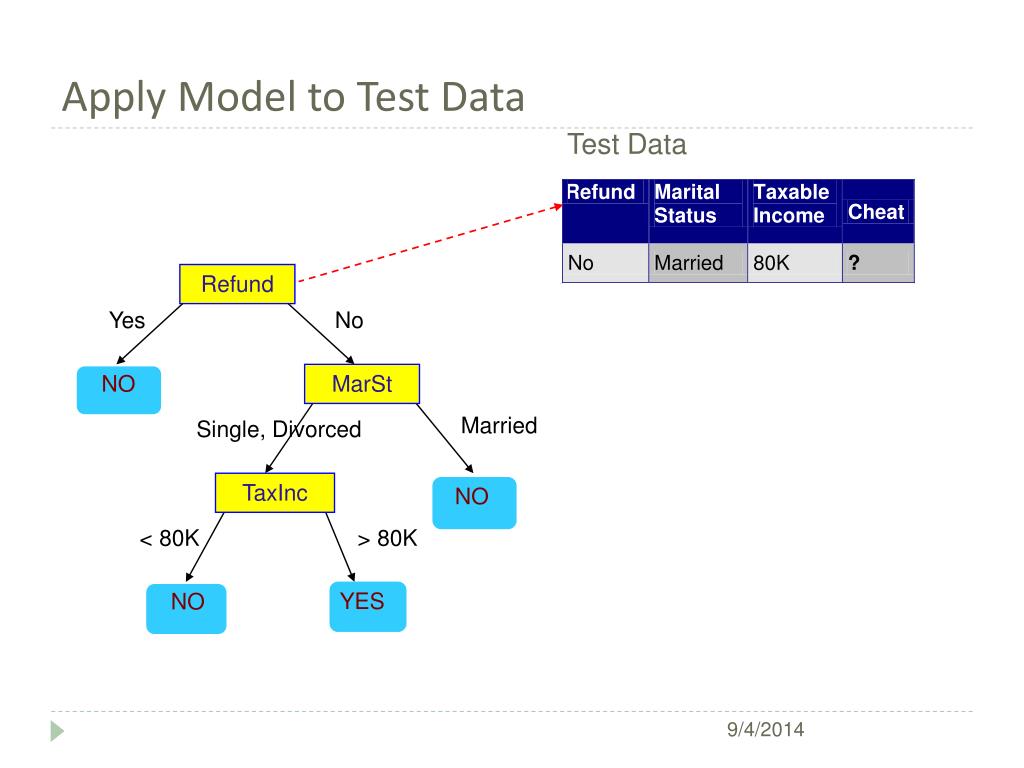 Apply Model to Test Data

Test Data

| Refund | Marital Status | Taxable Income | Cheat |
|---|---|---|---|
| No | Married | 80K | ? |

Refund

Yes

No

NO

MarSt

Single, Divorced

Married

TaxInc

NO

< 80K

> 80K

NO

YES

9/4/2014